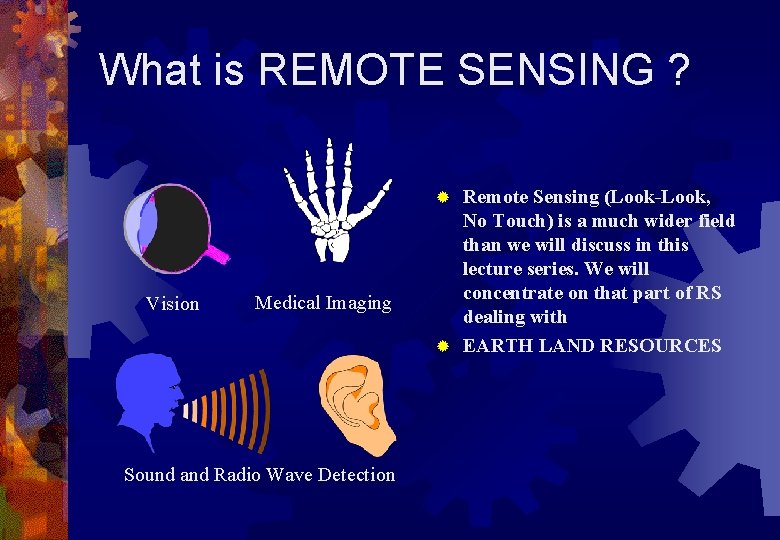 What is REMOTE SENSING ?

Vision

Medical Imaging

Sound and Radio Wave Detection

Remote Sensing (Look-Look, No Touch) is a much wider field than we will discuss in this lecture series. We will concentrate on that part of RS dealing with

EARTH LAND RESOURCES